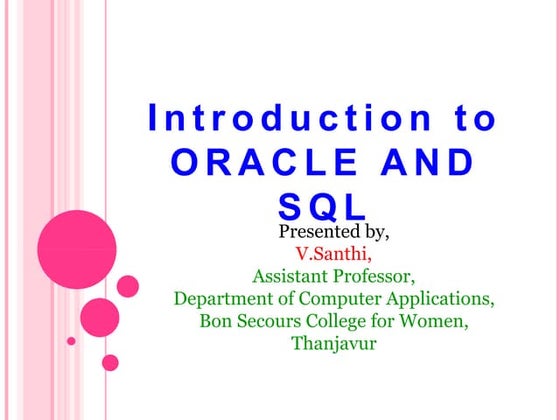 Introduction to ORACLE AND SQL

Presented by,
V.Santhi,
Assistant Professor,
Department of Computer Applications,
Bon Secours College for Women,
Thanjavur